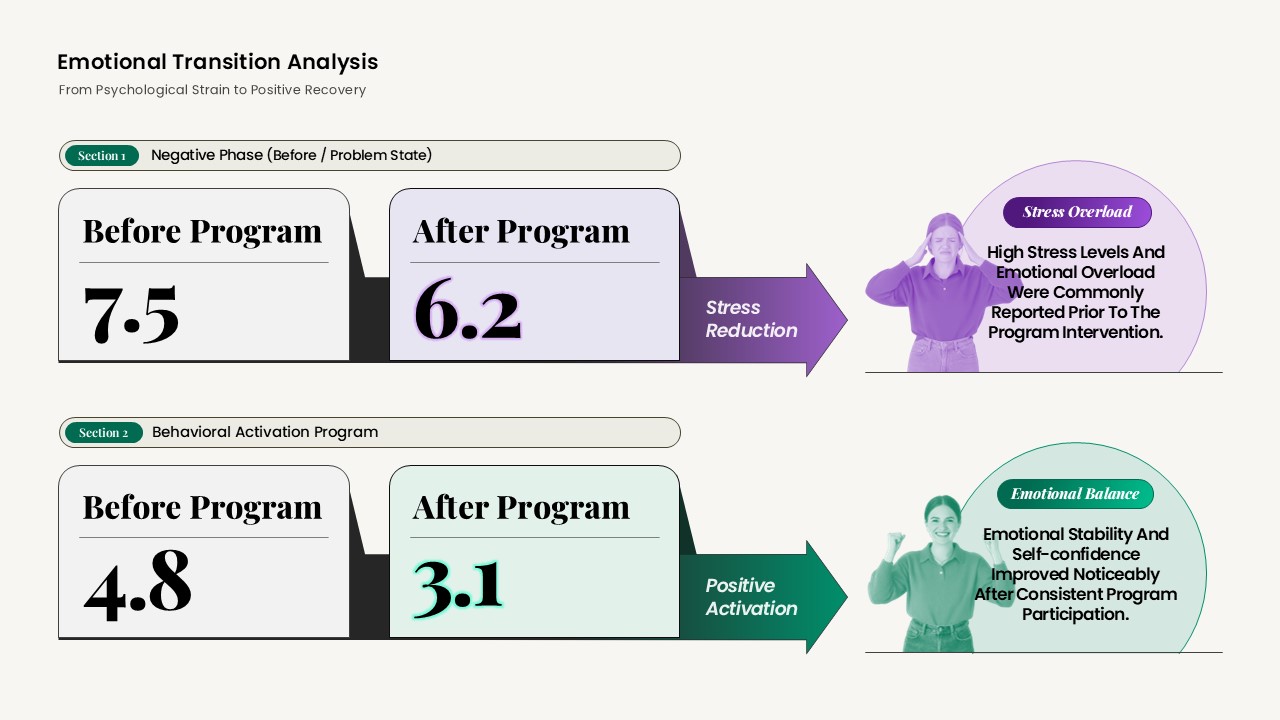 Emotional Transition Analysis
From Psychological Strain to Positive Recovery

Section 1 Negative Phase (Before / Problem State)

Before Program
7.5

After Program
6.2

Stress Reduction

Stress Overload
High Stress Levels And Emotional Overload Were Commonly Reported Prior To The Program Intervention.

Section 2 Behavioral Activation Program

Before Program
4.8

After Program
3.1

Positive Activation

Emotional Balance
Emotional Stability And Self-confidence Improved Noticeably After Consistent Program Participation.